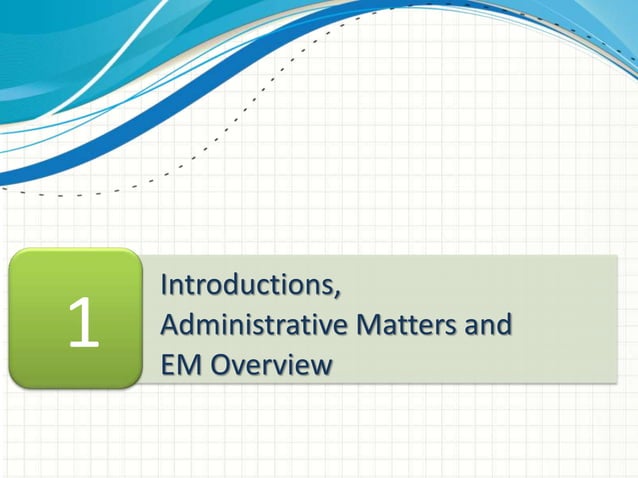 1

Introductions, Administrative Matters and EM Overview